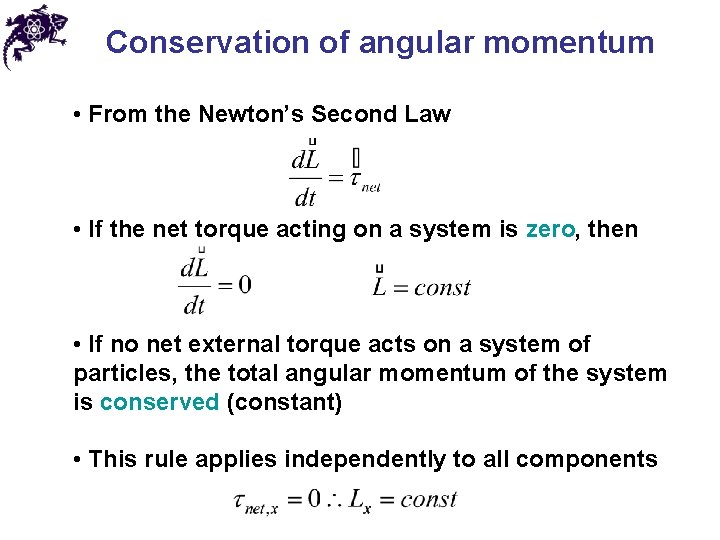 Conservation of angular momentum

• From the Newton's Second Law

$\frac{d\vec{L}}{dt} = \vec{\tau}_{net}$

• If the net torque acting on a system is zero, then

$\frac{d\vec{L}}{dt} = 0$ $\vec{L} = const$

• If no net external torque acts on a system of particles, the total angular momentum of the system is conserved (constant)

• This rule applies independently to all components

$\tau_{net,x} = 0 \therefore L_x = const$